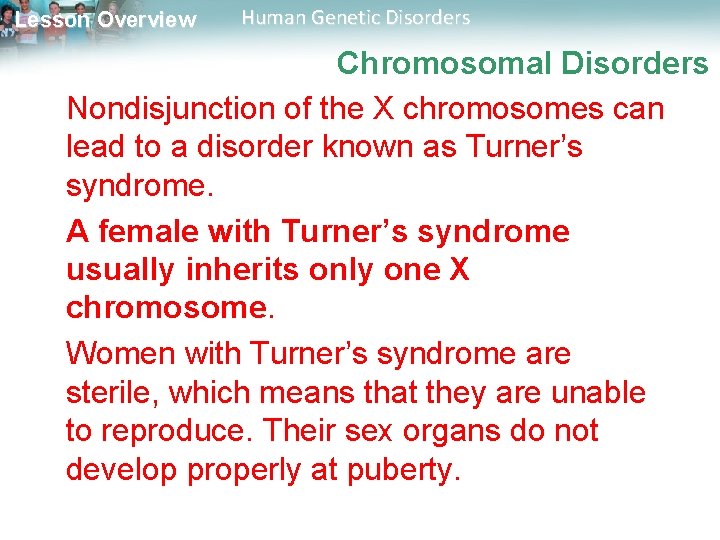 Lesson Overview Human Genetic Disorders

Chromosomal Disorders

Nondisjunction of the X chromosomes can lead to a disorder known as Turner’s syndrome.

A female with Turner’s syndrome usually inherits only one X chromosome.

Women with Turner’s syndrome are sterile, which means that they are unable to reproduce. Their sex organs do not develop properly at puberty.